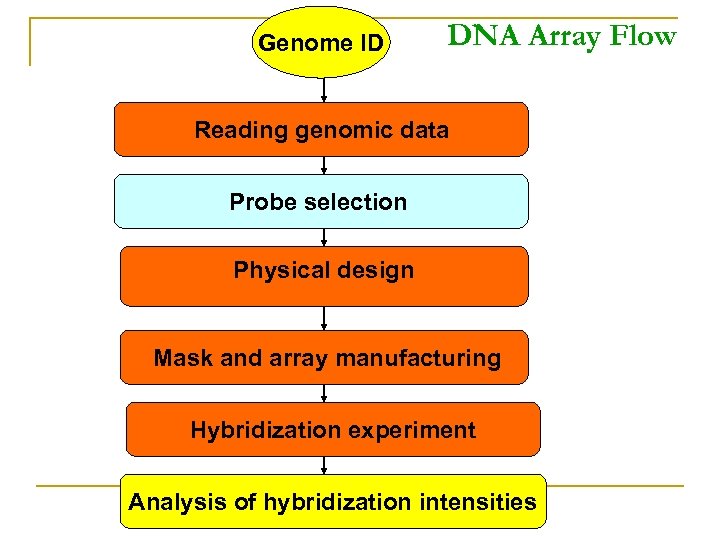 DNA Array Flow

Genome ID

Reading genomic data

Probe selection

Physical design

Mask and array manufacturing

Hybridization experiment

Analysis of hybridization intensities